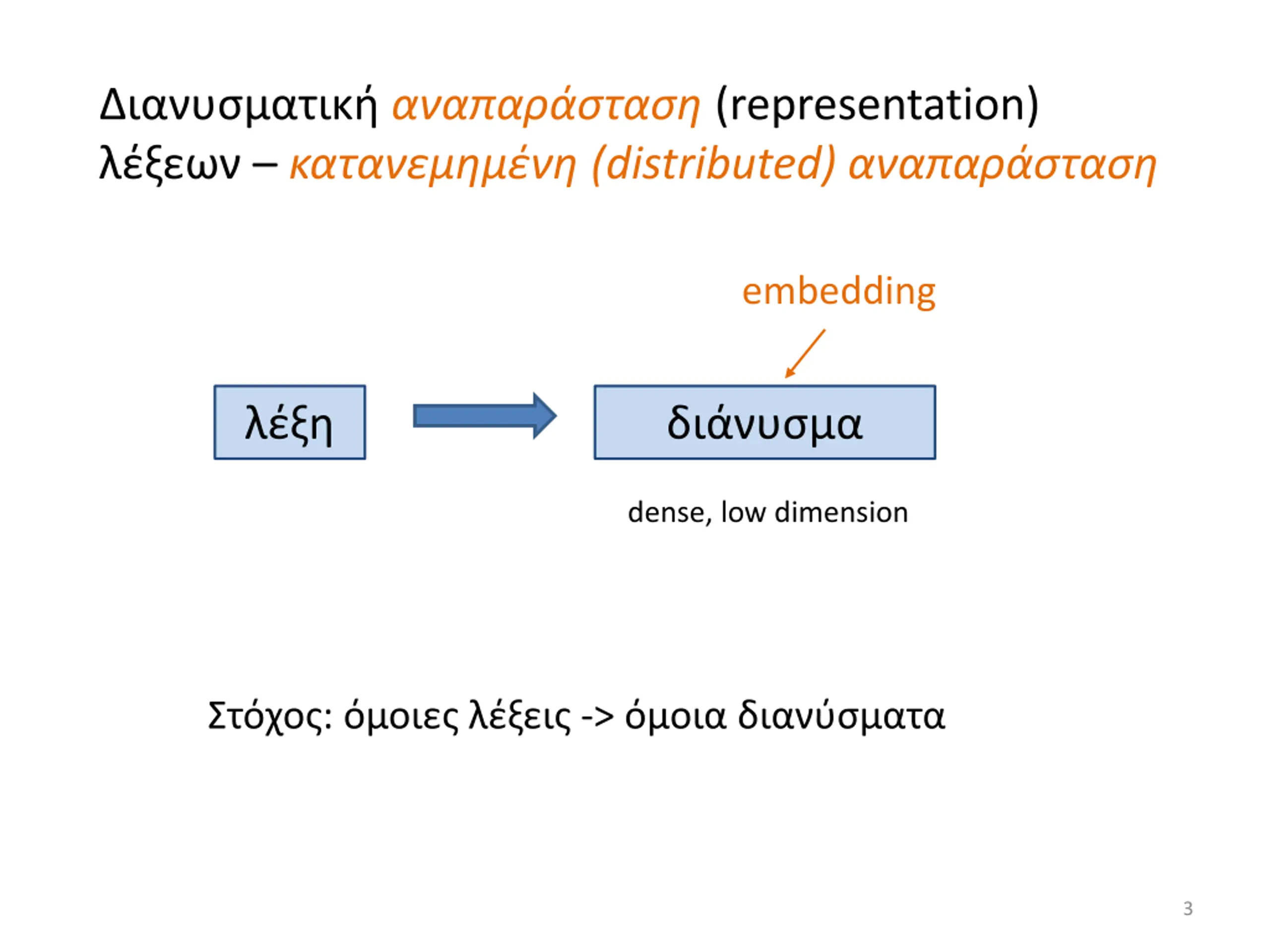 Διανυσματική αναπαράσταση (representation) λέξεων – κατανεμημένη (distributed) αναπαράσταση

embedding

λέξη

διάνυσμα

dense, low dimension

Στόχος: όμοιες λέξεις -> όμοια διανύσματα

3